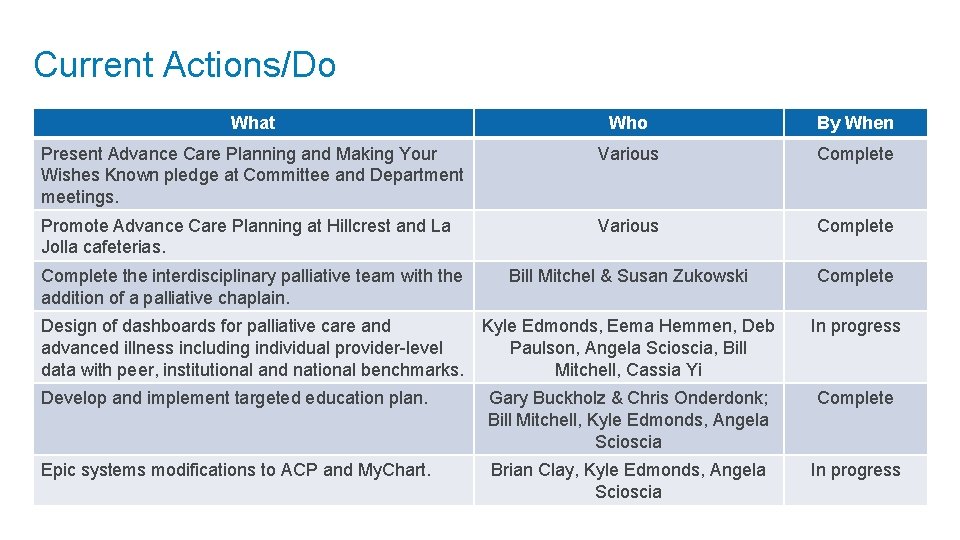 Current Actions/Do

| What | Who | By When |
|---|---|---|
| Present Advance Care Planning and Making Your Wishes Known pledge at Committee and Department meetings. | Various | Complete |
| Promote Advance Care Planning at Hillcrest and La Jolla cafeterias. | Various | Complete |
| Complete the interdisciplinary palliative team with the addition of a palliative chaplain. | Bill Mitchel & Susan Zukowski | Complete |
| Design of dashboards for palliative care and advanced illness including individual provider-level data with peer, institutional and national benchmarks. | Kyle Edmonds, Eema Hemmen, Deb Paulson, Angela Scioscia, Bill Mitchell, Cassia Yi | In progress |
| Develop and implement targeted education plan. | Gary Buckholz & Chris Onderdonk; Bill Mitchell, Kyle Edmonds, Angela Scioscia | Complete |
| Epic systems modifications to ACP and MyChart. | Brian Clay, Kyle Edmonds, Angela Scioscia | In progress |